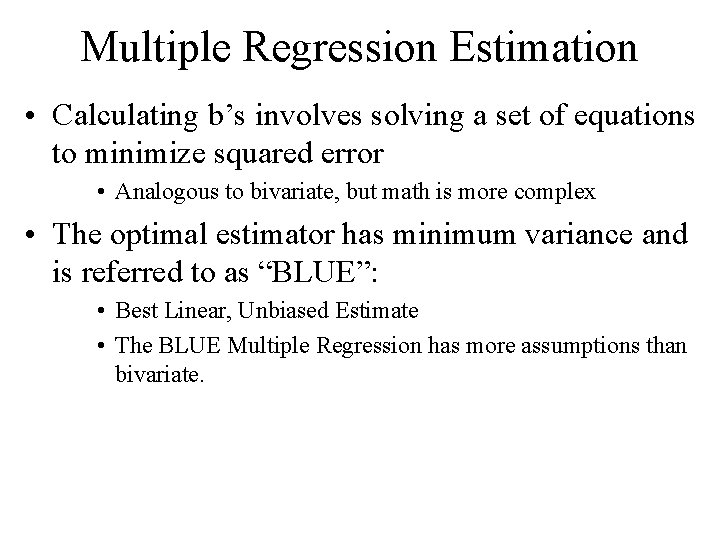 Multiple Regression Estimation

• Calculating b’s involves solving a set of equations to minimize squared error

• Analogous to bivariate, but math is more complex

• The optimal estimator has minimum variance and is referred to as “BLUE”:

• Best Linear, Unbiased Estimate

• The BLUE Multiple Regression has more assumptions than bivariate.